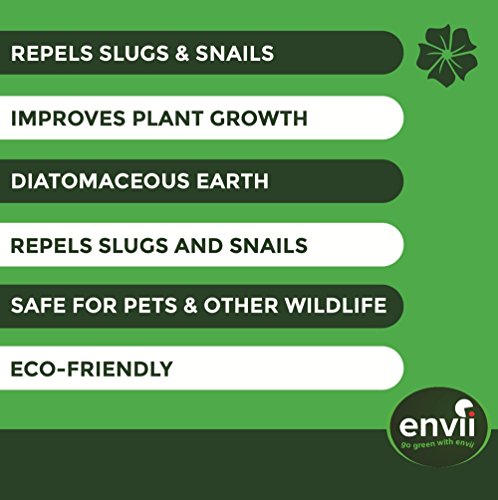 REPELS SLUGS & SNAILS

IMPROVES PLANT GROWTH

DIATOMACEOUS EARTH

REPELS SLUGS AND SNAILS

SAFE FOR PETS & OTHER WILDLIFE

ECO-FRIENDLY

envii
go green with envii